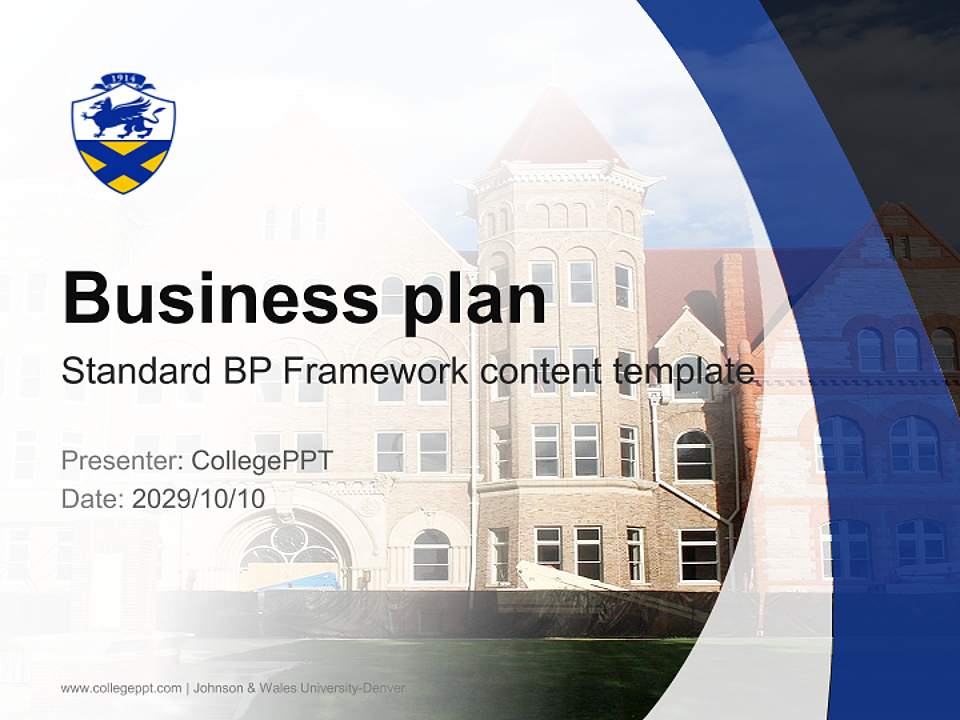 1914

Business plan

Standard BP Framework content template

Presenter: CollegePPT
Date: 2029/10/10

www.collegeppt.com | Johnson & Wales University-Denver